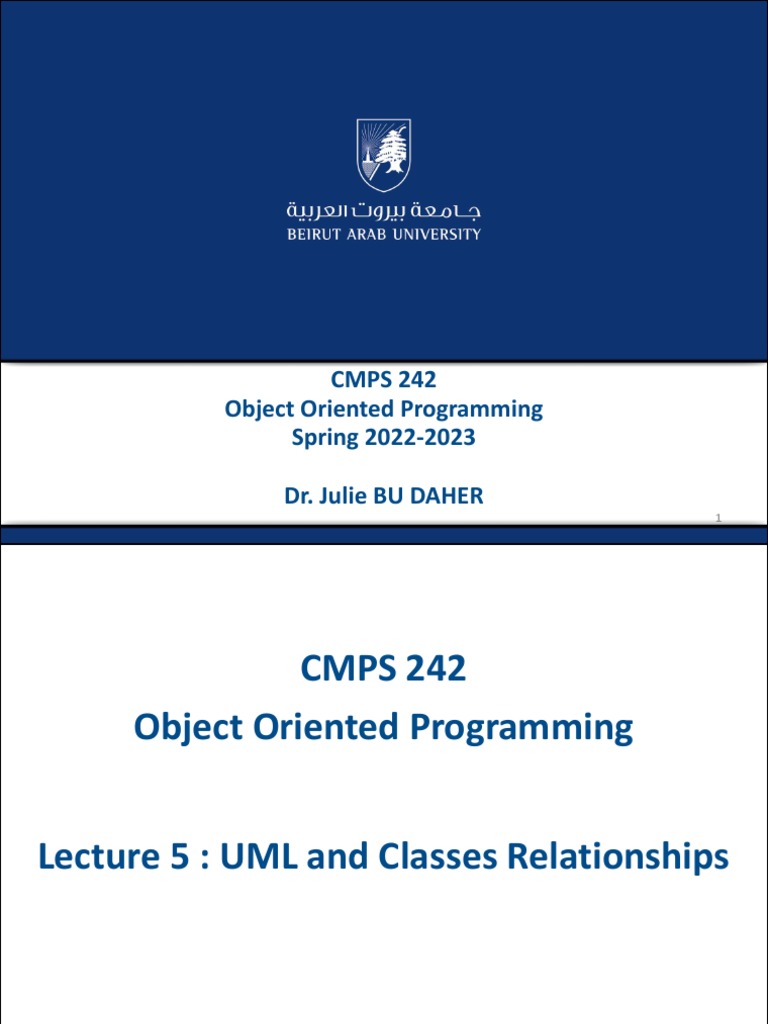 جامعة بيروت العربية
BEIRUT ARAB UNIVERSITY

CMPS 242
Object Oriented Programming
Spring 2022-2023

Dr. Julie BU DAHER

1

CMPS 242
Object Oriented Programming

Lecture 5 : UML and Classes Relationships